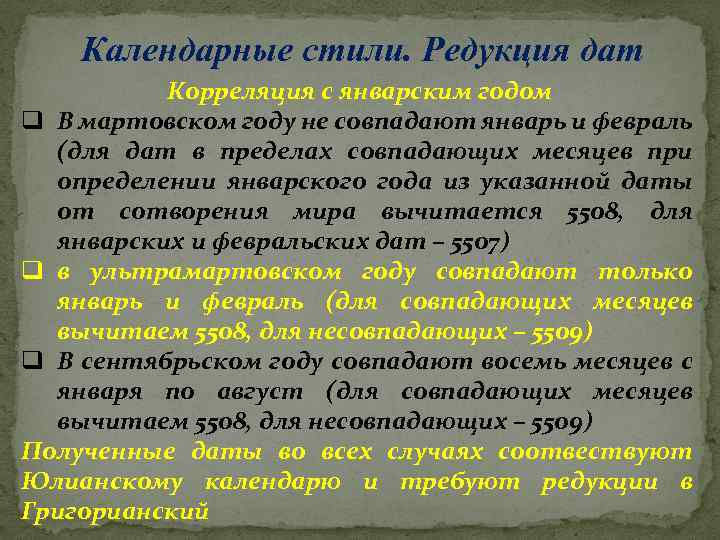 Календарные стили. Редукция дат

Корреляция с январским годом

❑ В мартовском году не совпадают январь и февраль (для дат в пределах совпадающих месяцев при определении январского года из указанной даты от сотворения мира вычитается 5508, для январских и февральских дат – 5507)

❑ в ультрамартовском году совпадают только январь и февраль (для совпадающих месяцев вычитаем 5508, для несовпадающих – 5509)

❑ В сентябрьском году совпадают восемь месяцев с января по август (для совпадающих месяцев вычитаем 5508, для несовпадающих – 5509)

Полученные даты во всех случаях соотвествуют Юлианскому календарю и требуют редукции в Григорианский